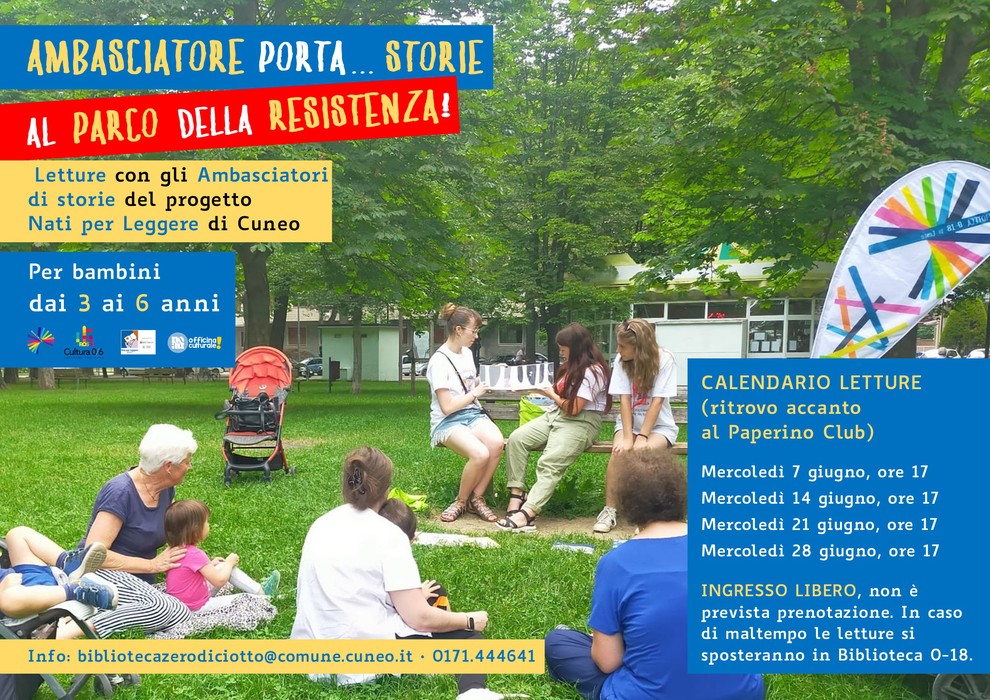 AMBASCIATORE PORTA... STORIE

AL PARCO DELLA RESISTENZA!

Letture con gli Ambasciatori di storie del progetto Nati per Leggere di Cuneo

Per bambini dai 3 ai 6 anni

Cultura 0 6

officina culturale

CALENDARIO LETTURE (ritrovo accanto al Paperino Club)

Mercoledì 7 giugno, ore 17
Mercoledì 14 giugno, ore 17
Mercoledì 21 giugno, ore 17
Mercoledì 28 giugno, ore 17

INGRESSO LIBERO, non è prevista prenotazione. In caso di maltempo le letture si sposteranno in Biblioteca 0-18.

Info: bibliotecazerodiciotto@comune.cuneo.it · 0171.444641